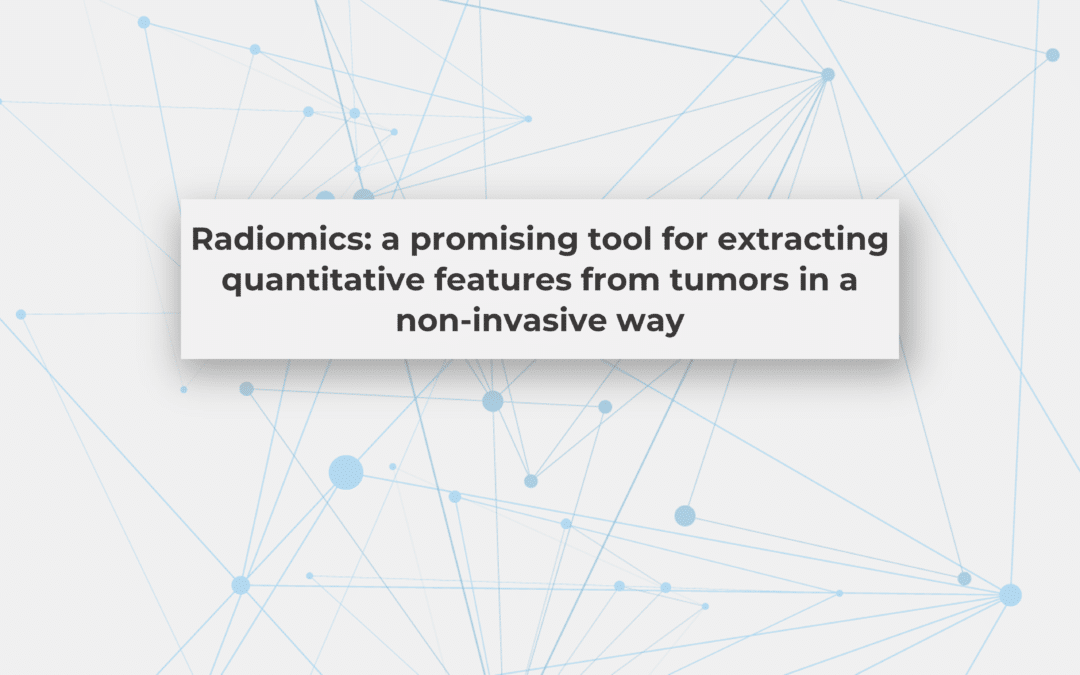 Radiomics: a promising tool for extracting quantitative features from tumors in a non-invasive way